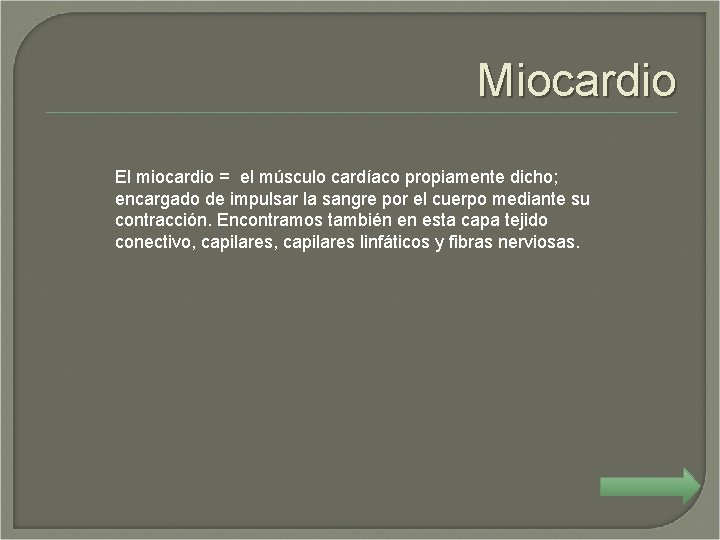 Miocardio

El miocardio =  el músculo cardíaco propiamente dicho; encargado de impulsar la sangre por el cuerpo mediante su contracción. Encontramos también en esta capa tejido conectivo, capilares, capilares linfáticos y fibras nerviosas.